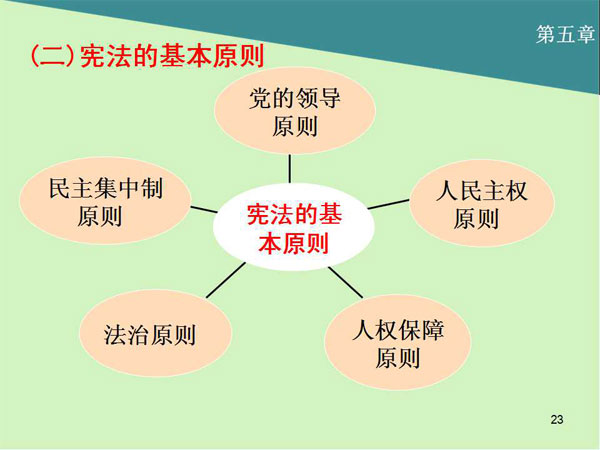 第五章

(二)宪法的基本原则

党的领导原则

民主集中制原则

宪法的基本原则

人民主权原则

法治原则

人权保障原则

23